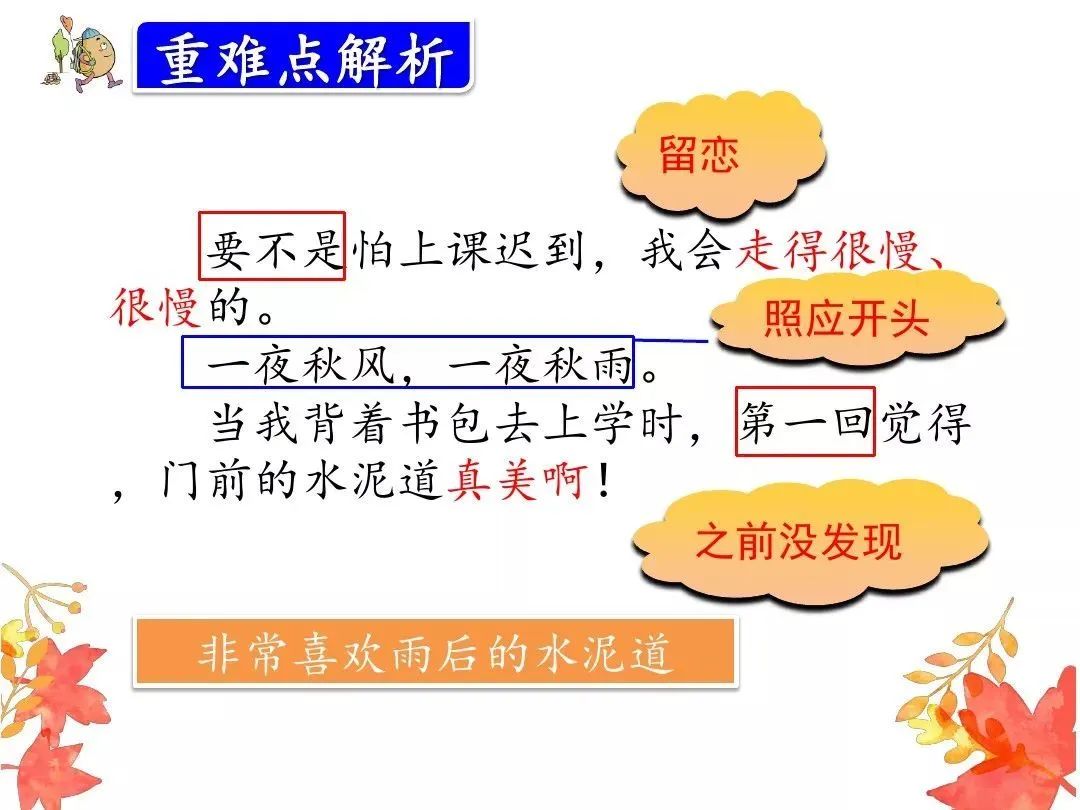 重难点解析

留恋

要不是怕上课迟到，我会走得很慢、很慢的。

照应开头

一夜秋风，一夜秋雨。

当我背着书包去上学时，第一回觉得，门前的水泥道真美啊！

之前没发现

非常喜欢雨后的水泥道